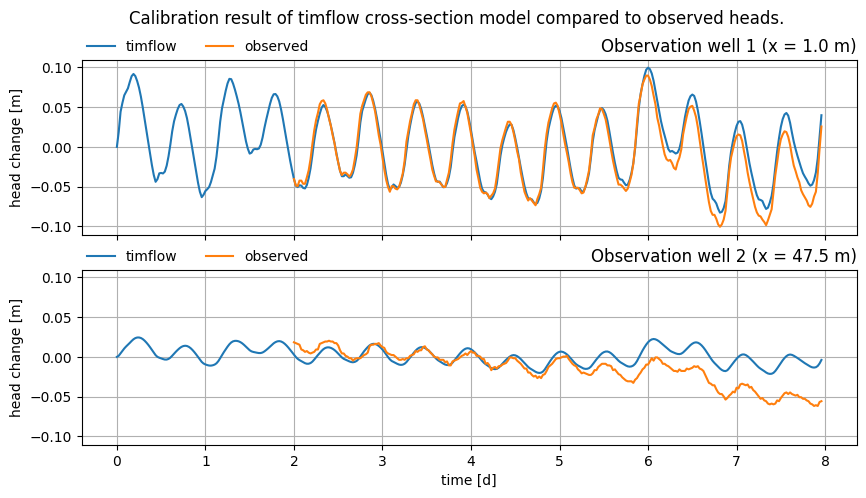 Calibration result of timflow cross-section model compared to observed heads.

timflow observed

Observation well 1 (x = 1.0 m)

head change [m]

0.10
0.05
0.00
−0.05
−0.10

timflow observed

Observation well 2 (x = 47.5 m)

head change [m]

0.10
0.05
0.00
−0.05
−0.10

0 1 2 3 4 5 6 7 8

time [d]